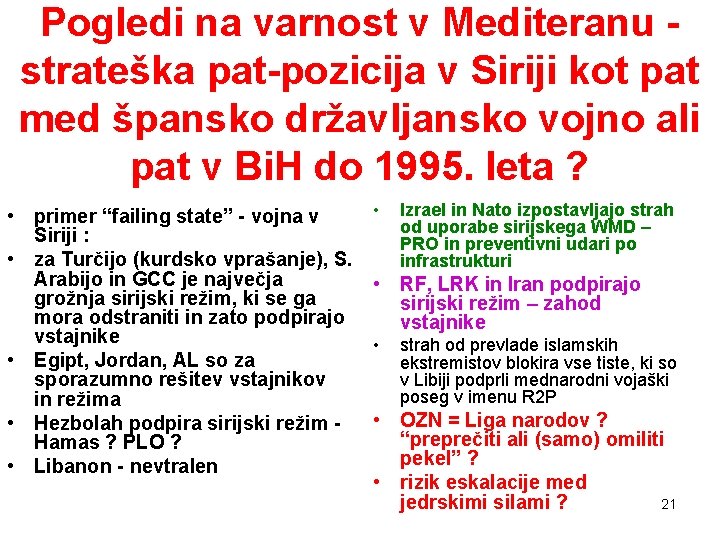 Pogledi na varnost v Mediteranu - strateška pat-pozicija v Siriji kot pat med špansko državljansko vojno ali pat v BiH do 1995. leta ?

• primer “failing state” - vojna v Siriji :
• za Turčijo (kurdsko vprašanje), S. Arabijo in GCC je največja grožnja sirijski režim, ki se ga mora odstraniti in zato podpirajo vstajnike
• Egipt, Jordan, AL so za sporazumno rešitev vstajnikov in režima
• Hezbolah podpira sirijski režim - Hamas ? PLO ?
• Libanon - nevtralen

• Izrael in Nato izpostavljajo strah od uporabe sirijskega WMD – PRO in preventivni udari po infrastrukturi
• RF, LRK in Iran podpirajo sirijski režim – zahod vstajnike
• strah od prevlade islamskih ekstremistov blokira vse tiste, ki so v Libiji podprli mednarodni vojaški poseg v imenu R2P
• OZN = Liga narodov ? “preprečiti ali (samo) omiliti pekel” ?
• rizik eskalacije med jedrskimi silami ?

21